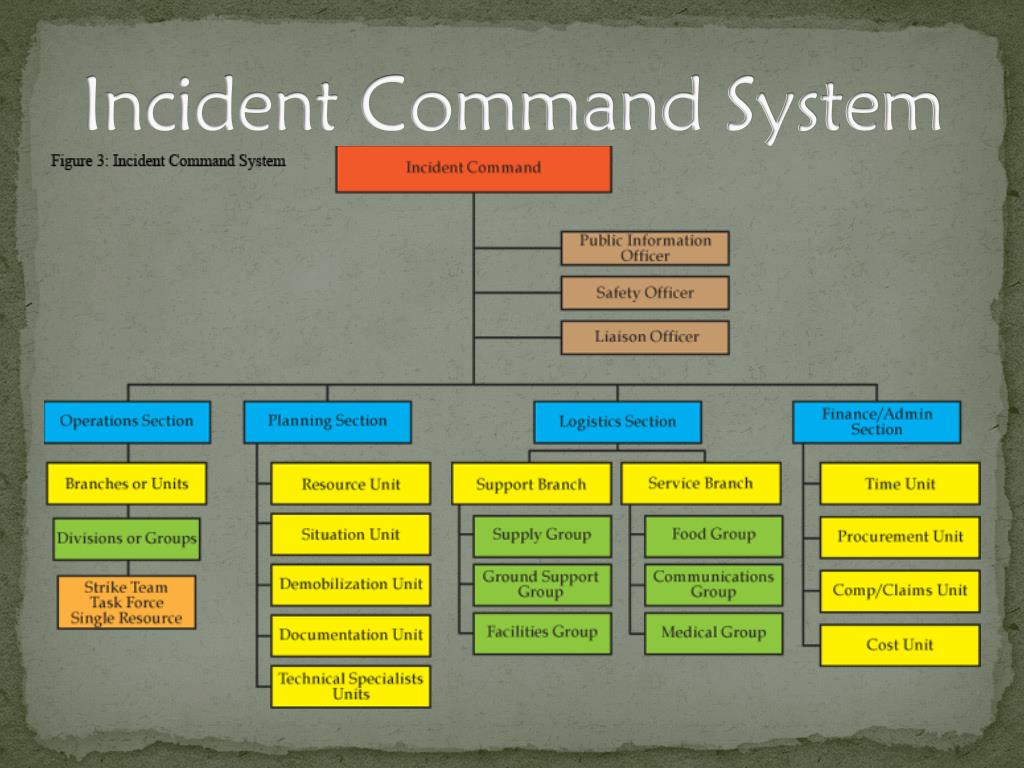 Incident Command System

Figure 3: Incident Command System

Incident Command

Public Information Officer

Safety Officer

Liaison Officer

Operations Section

Branches or Units

Divisions or Groups

Strike Team
Task Force
Single Resource

Planning Section

Resource Unit

Situation Unit

Demobilization Unit

Documentation Unit

Technical Specialists Units

Logistics Section

Support Branch

Supply Group

Ground Support Group

Facilities Group

Service Branch

Food Group

Communications Group

Medical Group

Finance/Admin Section

Time Unit

Procurement Unit

Comp/Claims Unit

Cost Unit